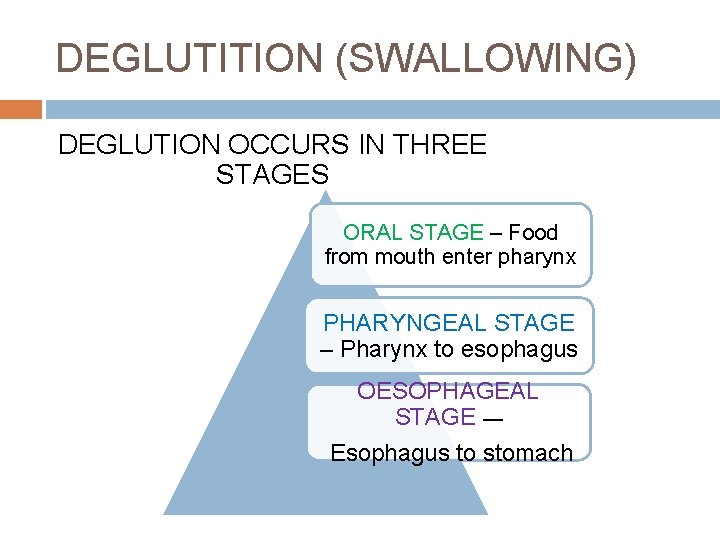 DEGLUTITION (SWALLOWING)

DEGLUTION OCCURS IN THREE STAGES

ORAL STAGE – Food from mouth enter pharynx

PHARYNGEAL STAGE – Pharynx to esophagus

OESOPHAGEAL STAGE — Esophagus to stomach